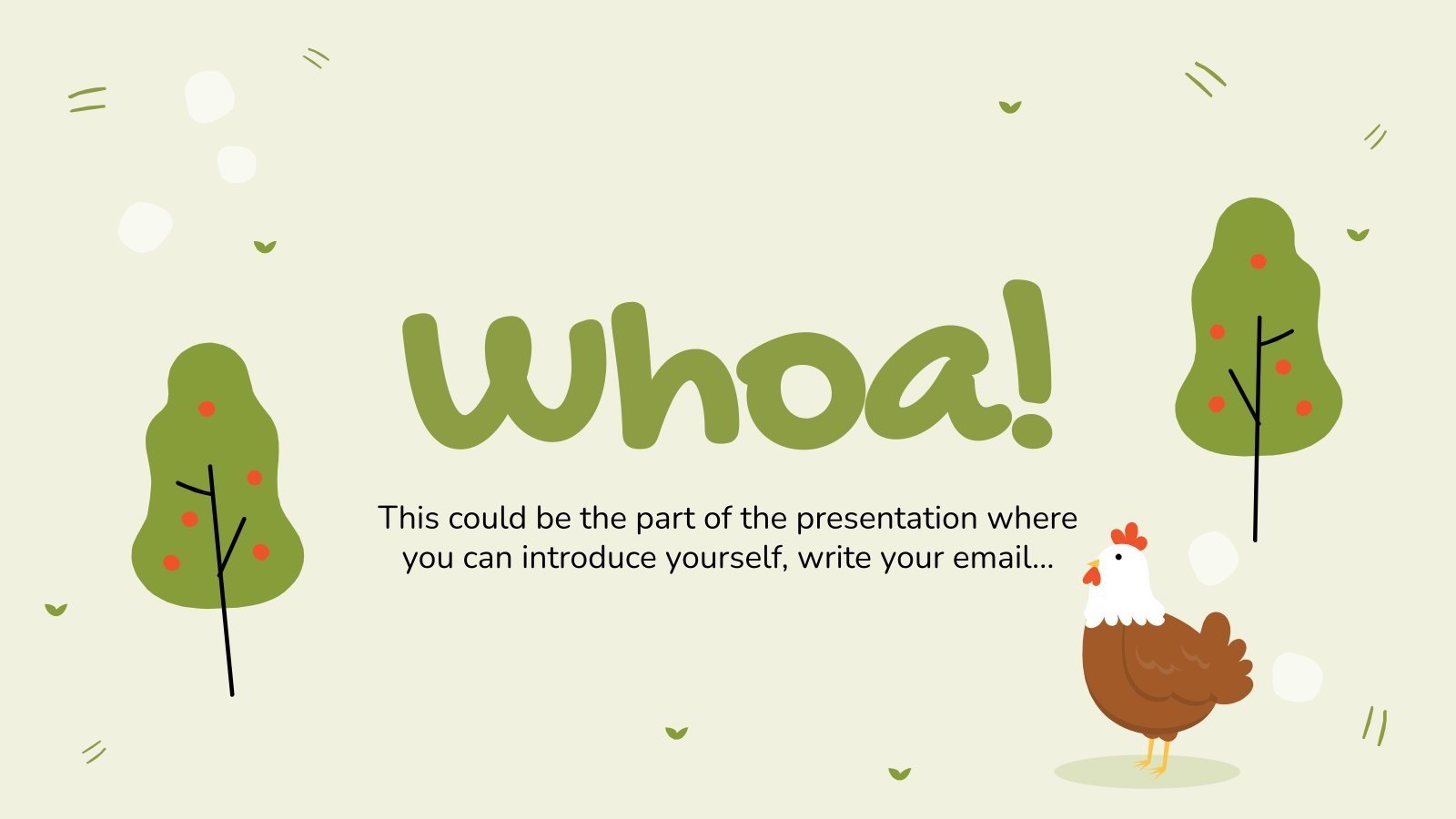 Whoa!

This could be the part of the presentation where you can introduce yourself, write your email...